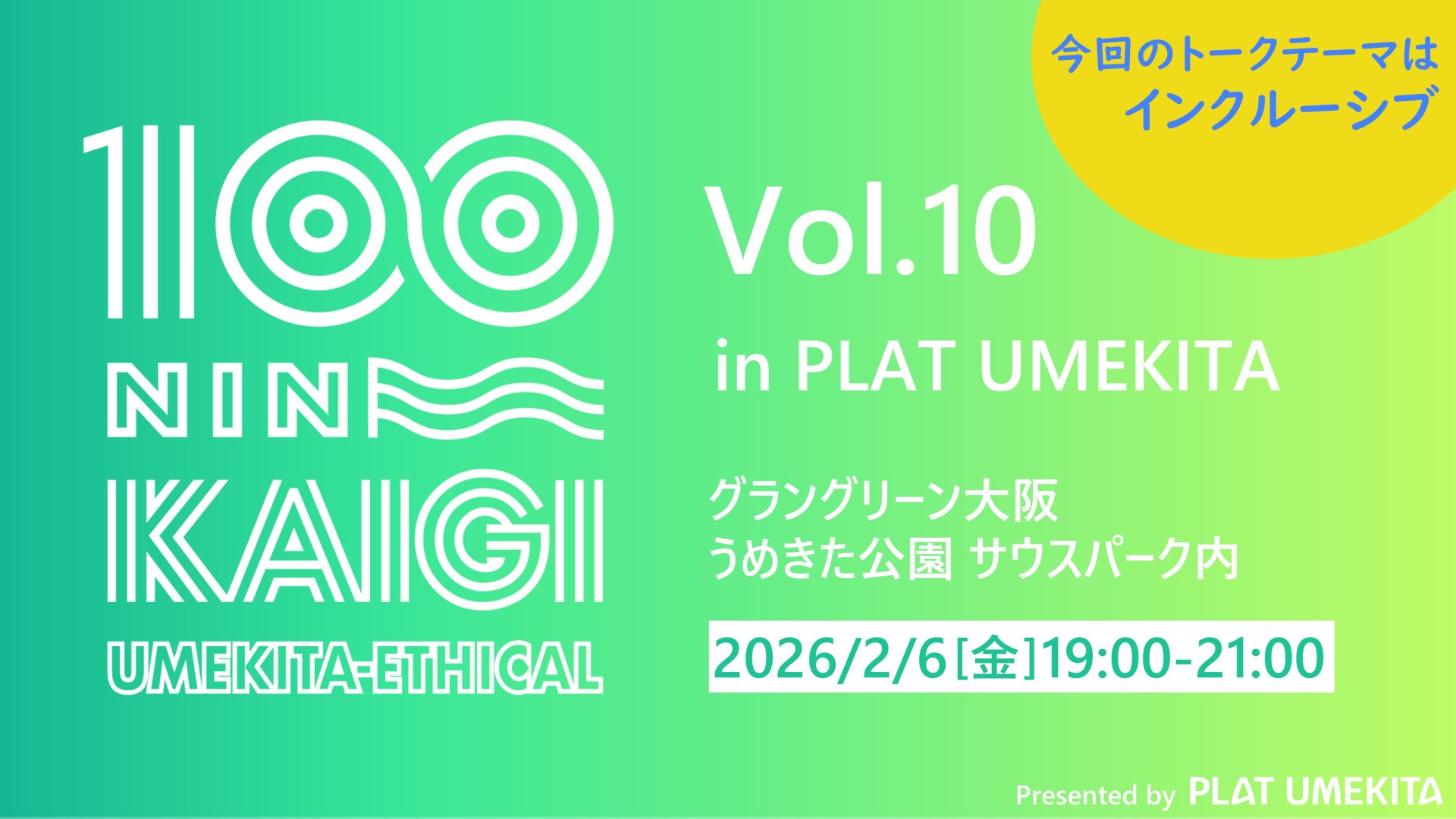 今回のトークテーマは
インクルーシブ

100
NIN
KAIGI
UMEKITA-ETHICAL

Vol.10
in PLAT UMEKITA

グラングリーン大阪
うめきた公園 サウスパーク内

2026/2/6[金]19:00-21:00

Presented by PLAT UMEKITA